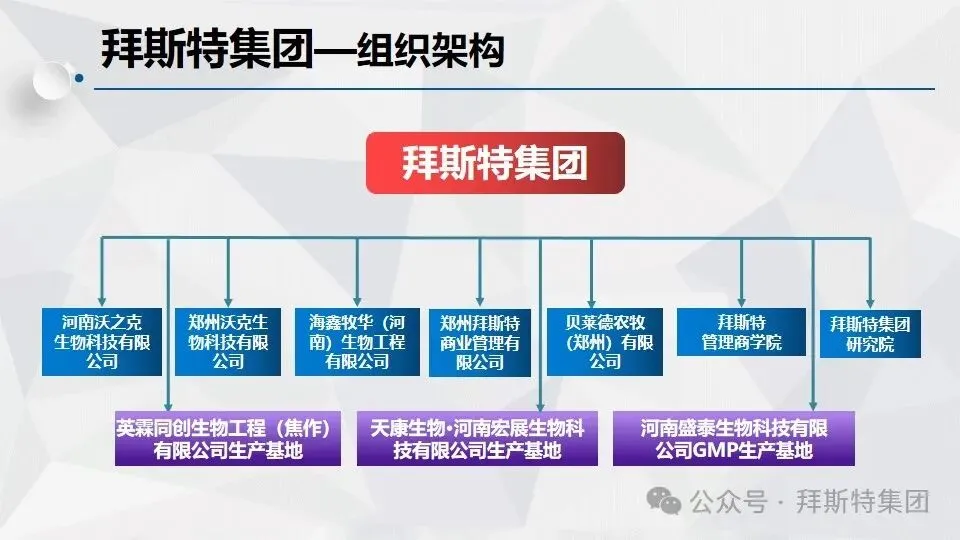 拜斯特集团—组织架构

拜斯特集团

河南沃之克生物科技有限公司

郑州沃克生物科技有限公司

海鑫牧华（河南）生物工程有限公司

郑州拜斯特商业管理有限公司

贝莱德农牧（郑州）有限公司

拜斯特管理商学院

拜斯特集团研究院

英霖同创生物工程（焦作）有限公司生产基地

天康生物·河南宏展生物科技有限公司生产基地

河南盛泰生物科技有限公司GMP生产基地

公众号 · 拜斯特集团